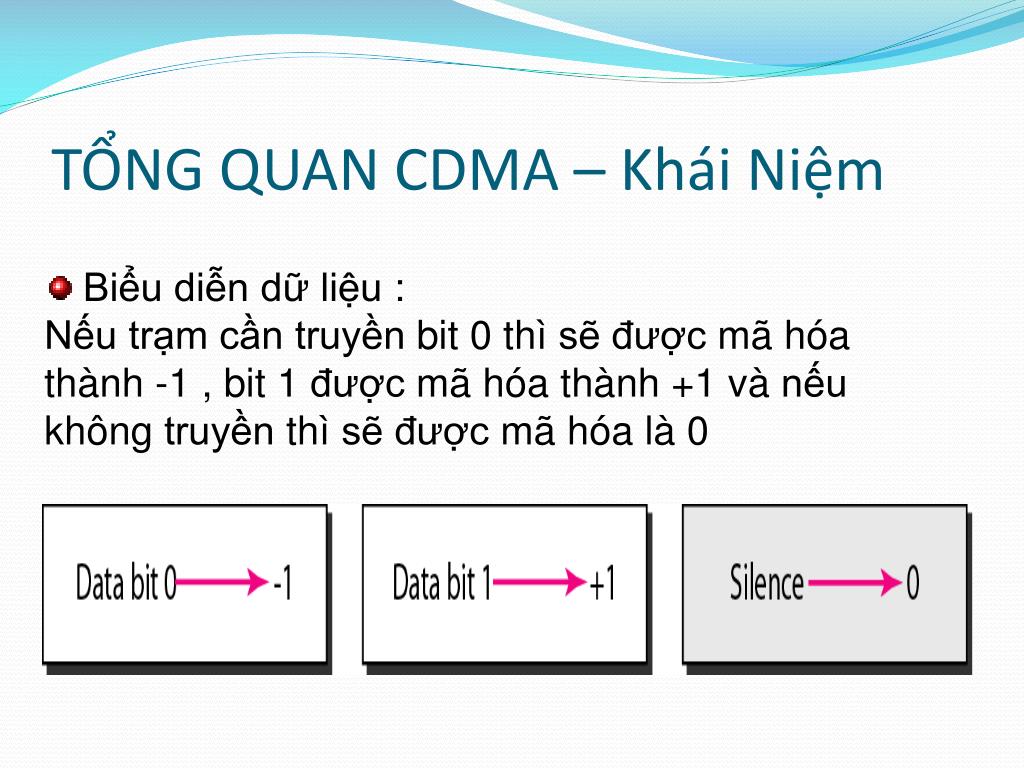 TỔNG QUAN CDMA – Khái Niệm

Biểu diễn dữ liệu :
Nếu trạm cần truyền bit 0 thì sẽ được mã hóa thành -1 , bit 1 được mã hóa thành +1 và nếu không truyền thì sẽ được mã hóa là 0

Data bit 0 → -1

Data bit 1 → +1

Silence → 0